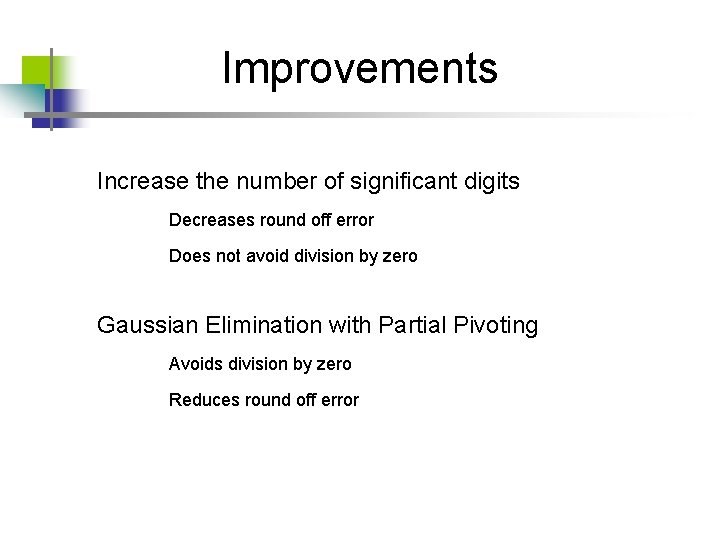 Improvements

Increase the number of significant digits

Decreases round off error

Does not avoid division by zero

Gaussian Elimination with Partial Pivoting

Avoids division by zero

Reduces round off error